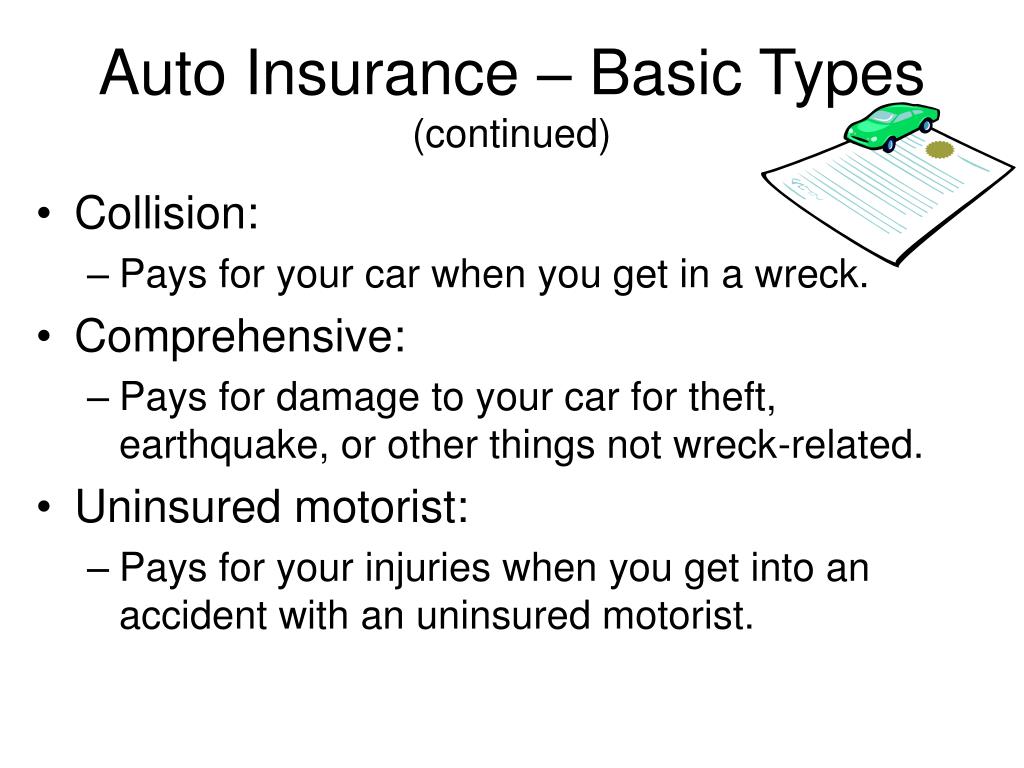 Auto Insurance – Basic Types
(continued)

• Collision:
– Pays for your car when you get in a wreck.
• Comprehensive:
– Pays for damage to your car for theft, earthquake, or other things not wreck-related.
• Uninsured motorist:
– Pays for your injuries when you get into an accident with an uninsured motorist.